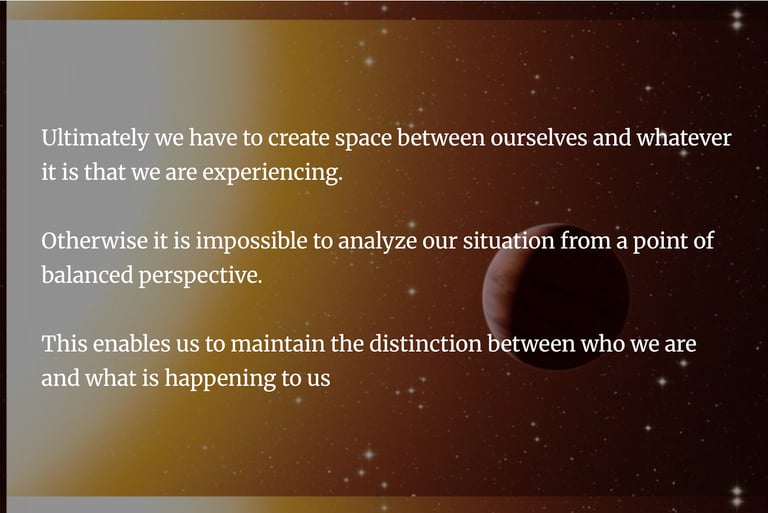 Ultimately we have to create space between ourselves and whatever it is that we are experiencing.

Otherwise it is impossible to analyze our situation from a point of balanced perspective.

This enables us to maintain the distinction between who we are and what is happening to us